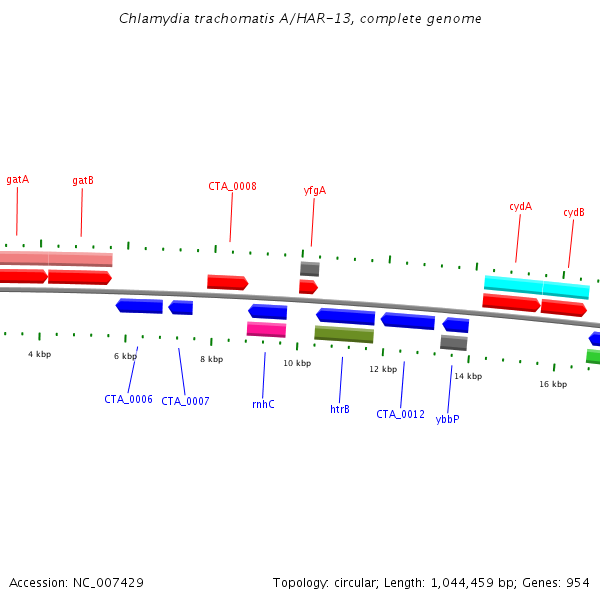 Chlamydia trachomatis A/HAR-13, complete genome

gatA
gatB
CTA_0008
yfgA
cydA
cydB

4 kbp
6 kbp
8 kbp
10 kbp
12 kbp
14 kbp
16 kbp

CTA_0006
CTA_0007
rnhC
htrB
CTA_0012
ybbP

Accession: NC_007429
Topology: circular; Length: 1,044,459 bp; Genes: 954